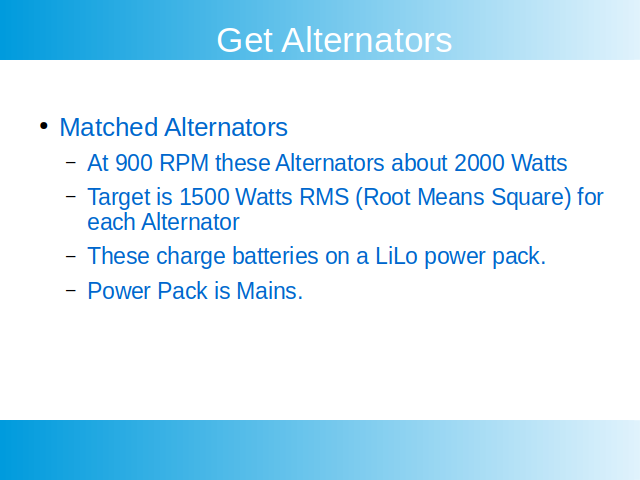 Get Alternators

• Matched Alternators
  – At 900 RPM these Alternators about 2000 Watts
  – Target is 1500 Watts RMS (Root Means Square) for each Alternator
  – These charge batteries on a LiLo power pack.
  – Power Pack is Mains.